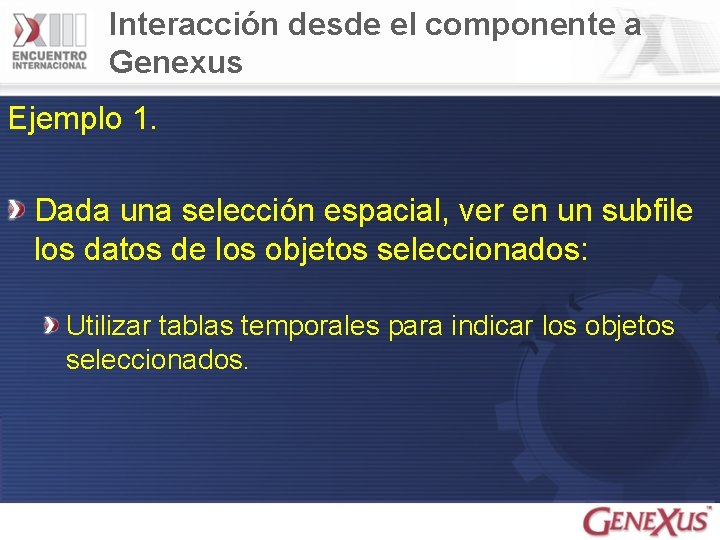 XIII ENCUENTRO INTERNACIONAL

Interacción desde el componente a Genexus

Ejemplo 1.

Dada una selección espacial, ver en un subfile los datos de los objetos seleccionados:

Utilizar tablas temporales para indicar los objetos seleccionados.

GENEXUS